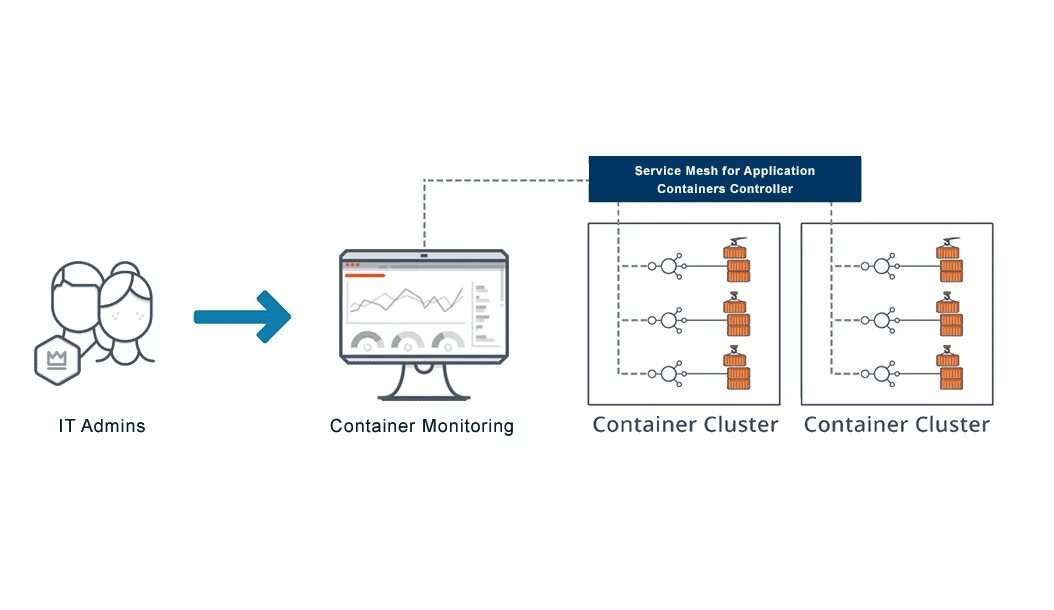 Service Mesh for Application Containers Controller

IT Admins

Container Monitoring

Container Cluster

Container Cluster